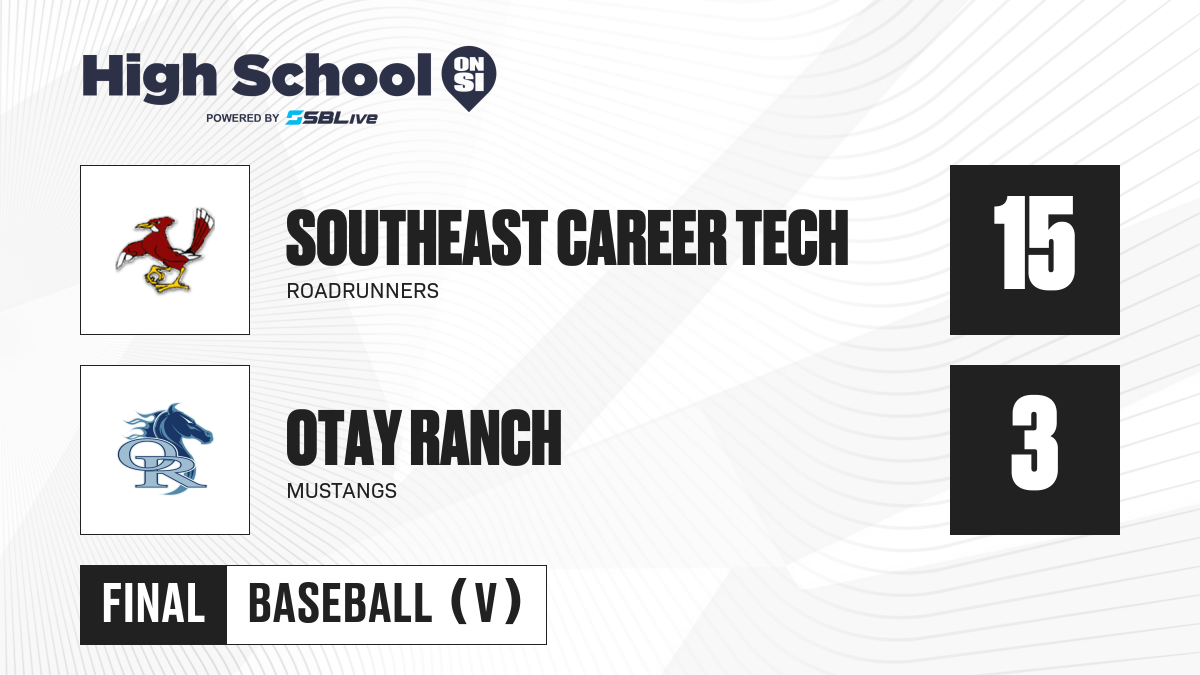 High School ON SI
POWERED BY SBLive

SOUTHEAST CAREER TECH
ROADRUNNERS
15

OR
OTAY RANCH
MUSTANGS
3

FINAL
BASEBALL (V)